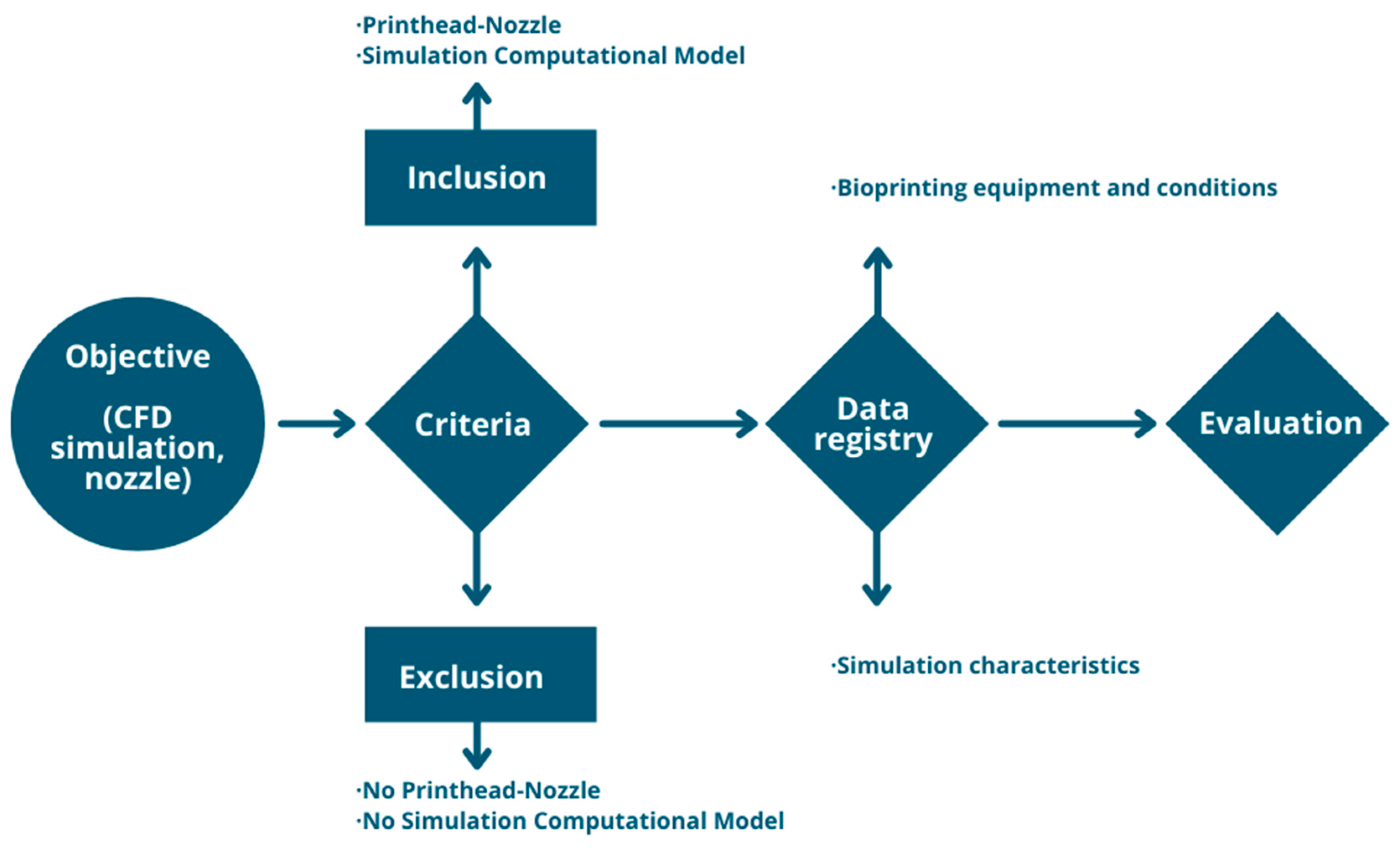 ·Printhead-Nozzle
·Simulation Computational Model

Inclusion

·Bioprinting equipment and conditions

Objective

(CFD simulation, nozzle)

Criteria

Data registry

Evaluation

Exclusion

·Simulation characteristics

·No Printhead-Nozzle
·No Simulation Computational Model